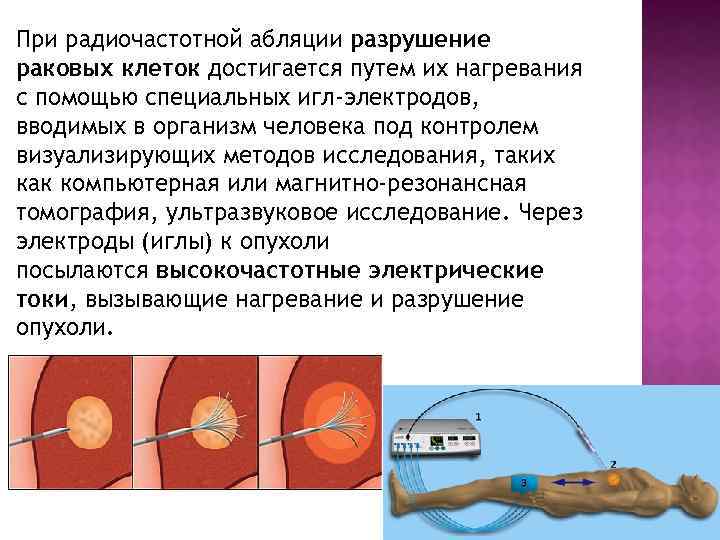 При радиочастотной абляции разрушение раковых клеток достигается путем их нагревания с помощью специальных игл-электродов, вводимых в организм человека под контролем визуализирующих методов исследования, таких как компьютерная или магнитно-резонансная томография, ультразвуковое исследование. Через электроды (иглы) к опухоли посылаются высокочастотные электрические токи, вызывающие нагревание и разрушение опухоли.

1

2

3